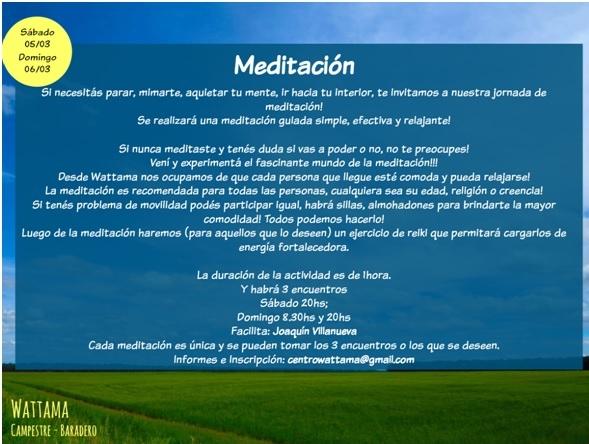 Sábado
05/03
Domingo
06/03

Meditación

Si necesitás parar, mimarte, aquietar tu mente, ir hacia tu interior, te invitamos a nuestra jornada de meditación!
Se realizará una meditación guiada simple, efectiva y relajante!

Si nunca meditaste y tenés duda si vas a poder o no, no te preocupes!
Vení y experimentá el fascinante mundo de la meditación!!!
Desde Wattama nos ocupamos de que cada persona que llegue esté comoda y pueda relajarse!
La meditación es recomendada para todas las personas, cualquiera sea su edad, religión o creencia!
Si tenés problema de movilidad podés participar igual, habrá sillas, almohadones para brindarte la mayor comodidad! Todos podemos hacerlo!
Luego de la meditación haremos (para aquellos que lo deseen) un ejercicio de reiki que permitará cargarlos de energía fortalecedora.

La duración de la actividad es de 1hora.
Y habrá 3 encuentros
Sábado 20hs;
Domingo 8.30hs y 20hs
Facilita: Joaquín Villanueva
Cada meditación es única y se pueden tomar los 3 encuentros o los que se deseen.
Informes e inscripción: centrowattama@gmail.com

WATTAMA
CAMPESTRE - BARADERO